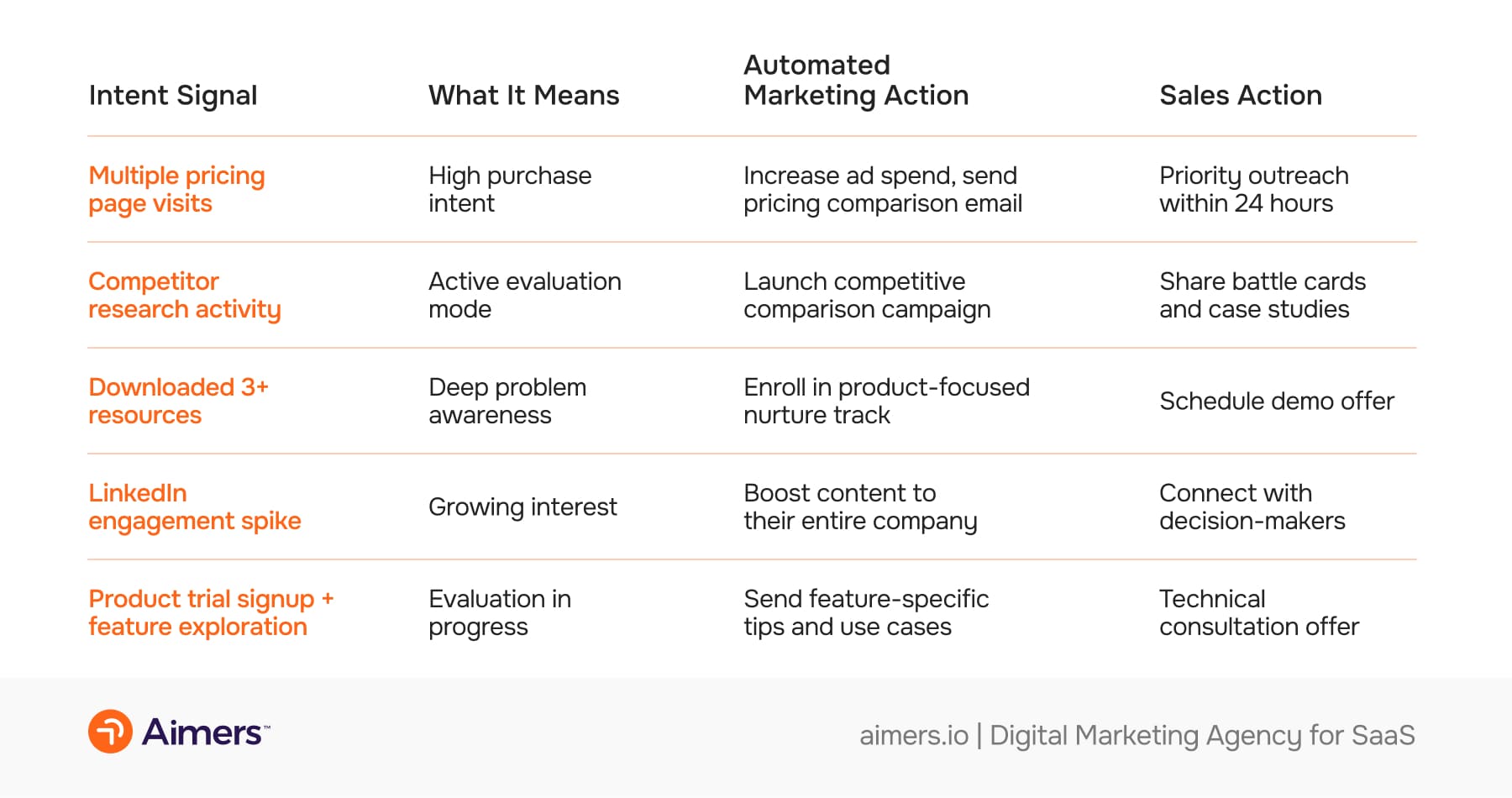 | Intent Signal | What It Means | Automated Marketing Action | Sales Action |
|---|---|---|---|
| Multiple pricing page visits | High purchase intent | Increase ad spend, send pricing comparison email | Priority outreach within 24 hours |
| Competitor research activity | Active evaluation mode | Launch competitive comparison campaign | Share battle cards and case studies |
| Downloaded 3+ resources | Deep problem awareness | Enroll in product-focused nurture track | Schedule demo offer |
| LinkedIn engagement spike | Growing interest | Boost content to their entire company | Connect with decision-makers |
| Product trial signup + feature exploration | Evaluation in progress | Send feature-specific tips and use cases | Technical consultation offer |

Aimers™

aimers.io | Digital Marketing Agency for SaaS